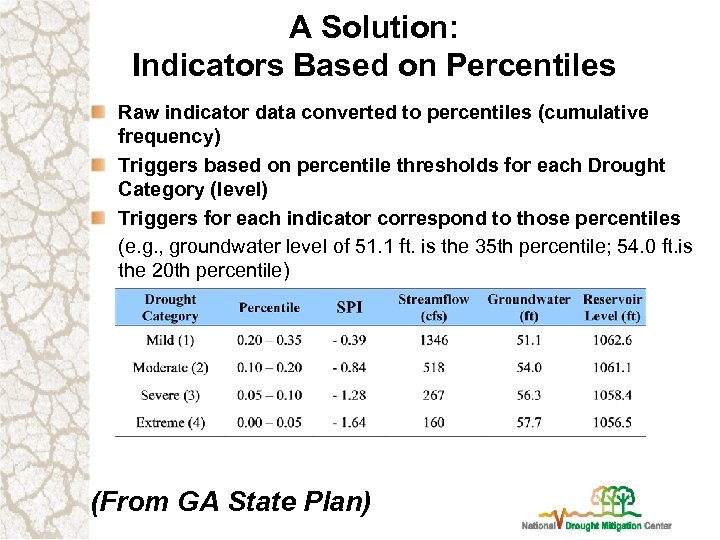 A Solution:
Indicators Based on Percentiles

Raw indicator data converted to percentiles (cumulative frequency)

Triggers based on percentile thresholds for each Drought Category (level)

Triggers for each indicator correspond to those percentiles (e.g., groundwater level of 51.1 ft. is the 35th percentile; 54.0 ft.is the 20th percentile)

| Drought Category | Percentile | SPI | Streamflow (cfs) | Groundwater (ft) | Reservoir Level (ft) |
|---|---|---|---|---|---|
| Mild (1) | 0.20 – 0.35 | - 0.39 | 1346 | 51.1 | 1062.6 |
| Moderate (2) | 0.10 – 0.20 | - 0.84 | 518 | 54.0 | 1061.1 |
| Severe (3) | 0.05 – 0.10 | - 1.28 | 267 | 56.3 | 1058.4 |
| Extreme (4) | 0.00 – 0.05 | - 1.64 | 160 | 57.7 | 1056.5 |

(From GA State Plan)

National Drought Mitigation Center